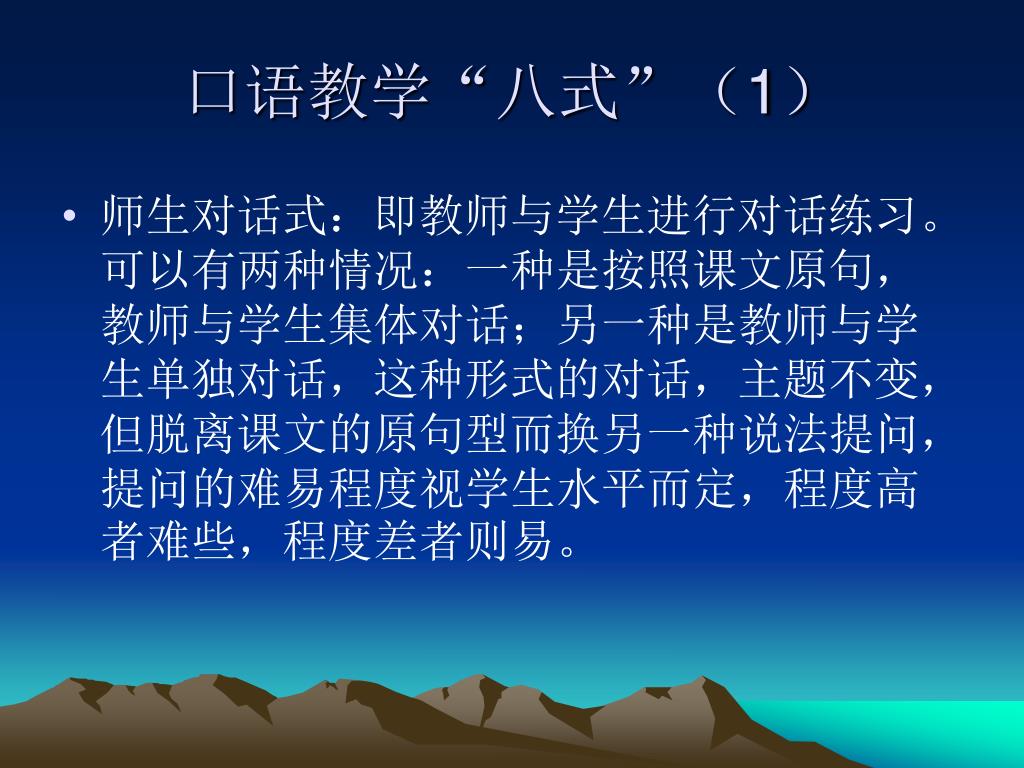 口语教学“八式”（1）

• 师生对话式：即教师与学生进行对话练习。可以有两种情况：一种是按照课文原句，教师与学生集体对话；另一种是教师与学生单独对话，这种形式的对话，主题不变，但脱离课文的原句型而换另一种说法提问，提问的难易程度视学生水平而定，程度高者难些，程度差者则易。